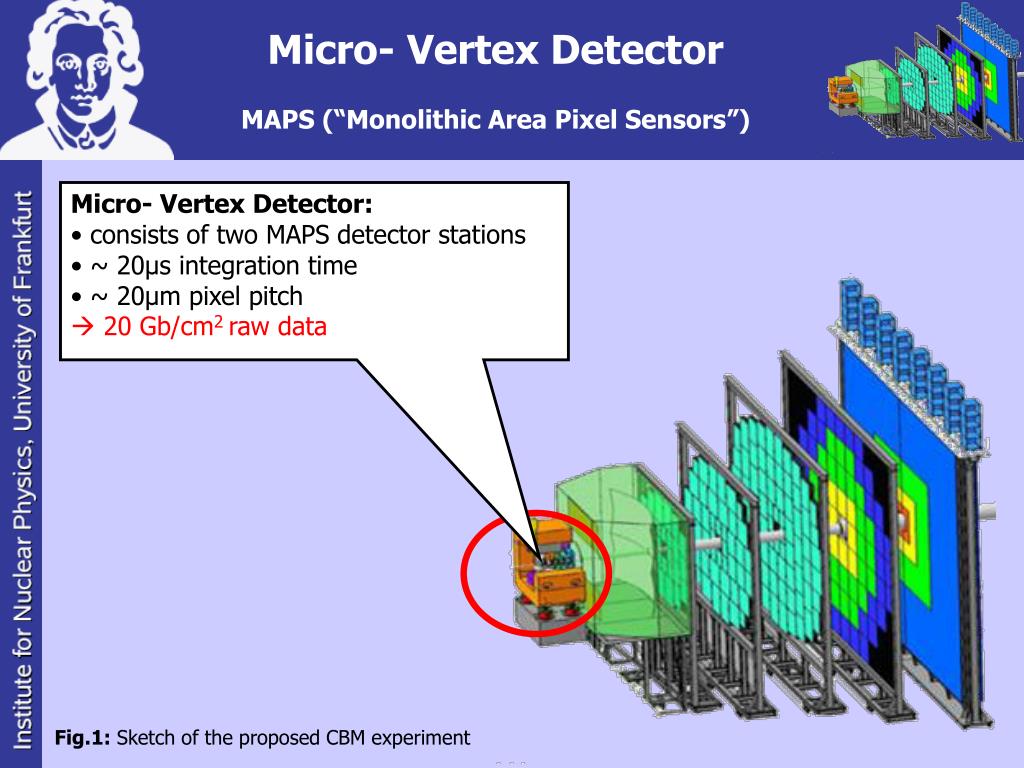 Micro- Vertex Detector

MAPS (“Monolithic Area Pixel Sensors”)

Institute for Nuclear Physics, University of Frankfurt

Micro- Vertex Detector:
• consists of two MAPS detector stations
• ~ 20µs integration time
• ~ 20µm pixel pitch
→ 20 Gb/cm$^2$ raw data

Fig.1: Sketch of the proposed CBM experiment